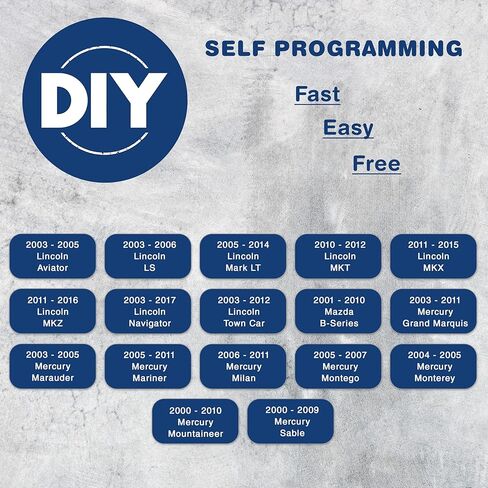 DIY

SELF PROGRAMMING

Fast

Easy

Free

2003 - 2005 Lincoln Aviator

2003 - 2006 Lincoln LS

2005 - 2014 Lincoln Mark LT

2010 - 2012 Lincoln MKT

2011 - 2015 Lincoln MKX

2011 - 2016 Lincoln MKZ

2003 - 2017 Lincoln Navigator

2003 - 2012 Lincoln Town Car

2001 - 2010 Mazda B-Series

2003 - 2011 Mercury Grand Marquis

2003 - 2005 Mercury Marauder

2005 - 2011 Mercury Mariner

2006 - 2011 Mercury Milan

2005 - 2007 Mercury Montego

2004 - 2005 Mercury Monterey

2000 - 2010 Mercury Mountaineer

2000 - 2009 Mercury Sable